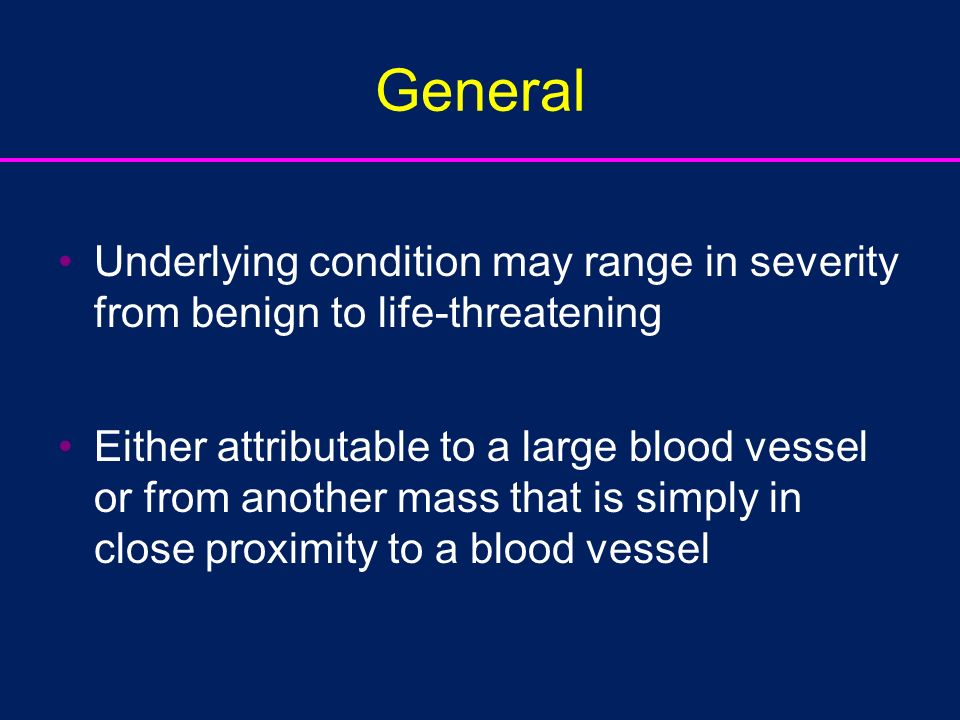 General

• Underlying condition may range in severity from benign to life-threatening

• Either attributable to a large blood vessel or from another mass that is simply in close proximity to a blood vessel